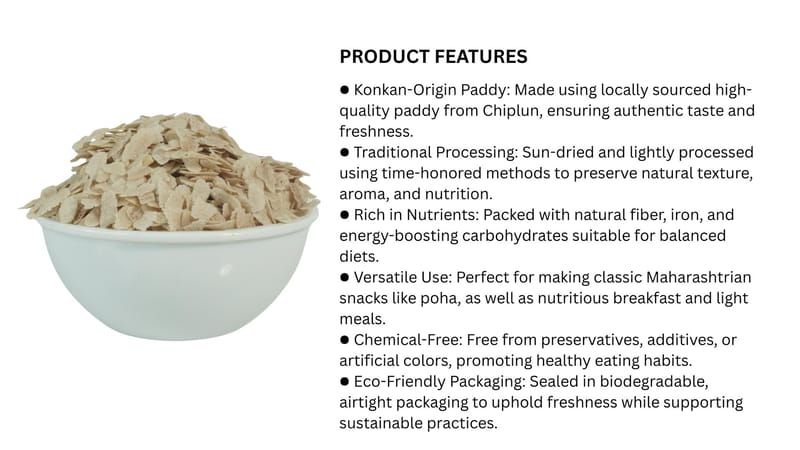 PRODUCT FEATURES

● Konkan-Origin Paddy: Made using locally sourced high-quality paddy from Chiplun, ensuring authentic taste and freshness.
● Traditional Processing: Sun-dried and lightly processed using time-honored methods to preserve natural texture, aroma, and nutrition.
● Rich in Nutrients: Packed with natural fiber, iron, and energy-boosting carbohydrates suitable for balanced diets.
● Versatile Use: Perfect for making classic Maharashtrian snacks like poha, as well as nutritious breakfast and light meals.
● Chemical-Free: Free from preservatives, additives, or artificial colors, promoting healthy eating habits.
● Eco-Friendly Packaging: Sealed in biodegradable, airtight packaging to uphold freshness while supporting sustainable practices.